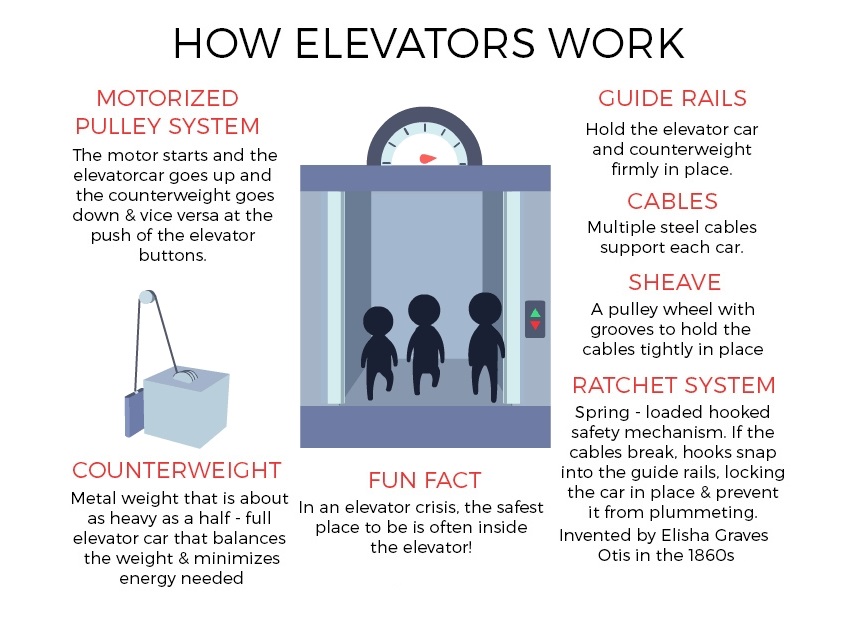 HOW ELEVATORS WORK

MOTORIZED PULLEY SYSTEM

The motor starts and the elevatorcar goes up and the counterweight goes down & vice versa at the push of the elevator buttons.

COUNTERWEIGHT

Metal weight that is about as heavy as a half - full elevator car that balances the weight & minimizes energy needed

FUN FACT

In an elevator crisis, the safest place to be is often inside the elevator!

GUIDE RAILS

Hold the elevator car and counterweight firmly in place.

CABLES

Multiple steel cables support each car.

SHEAVE

A pulley wheel with grooves to hold the cables tightly in place

RATCHET SYSTEM

Spring - loaded hooked safety mechanism. If the cables break, hooks snap into the guide rails, locking the car in place & prevent it from plummeting.

Invented by Elisha Graves Otis in the 1860s